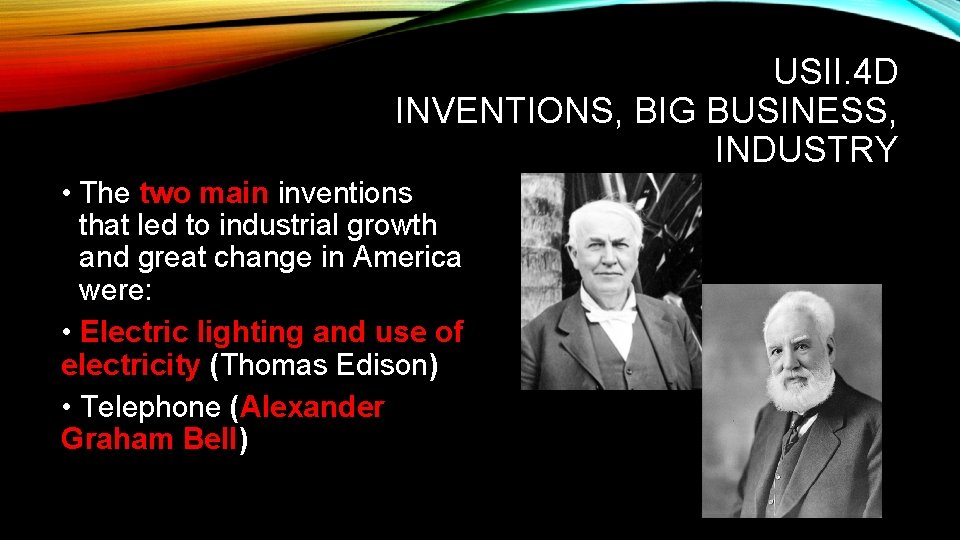 USII.4D
INVENTIONS, BIG BUSINESS, INDUSTRY

• The two main inventions that led to industrial growth and great change in America were:

• Electric lighting and use of electricity (Thomas Edison)

• Telephone (Alexander Graham Bell)